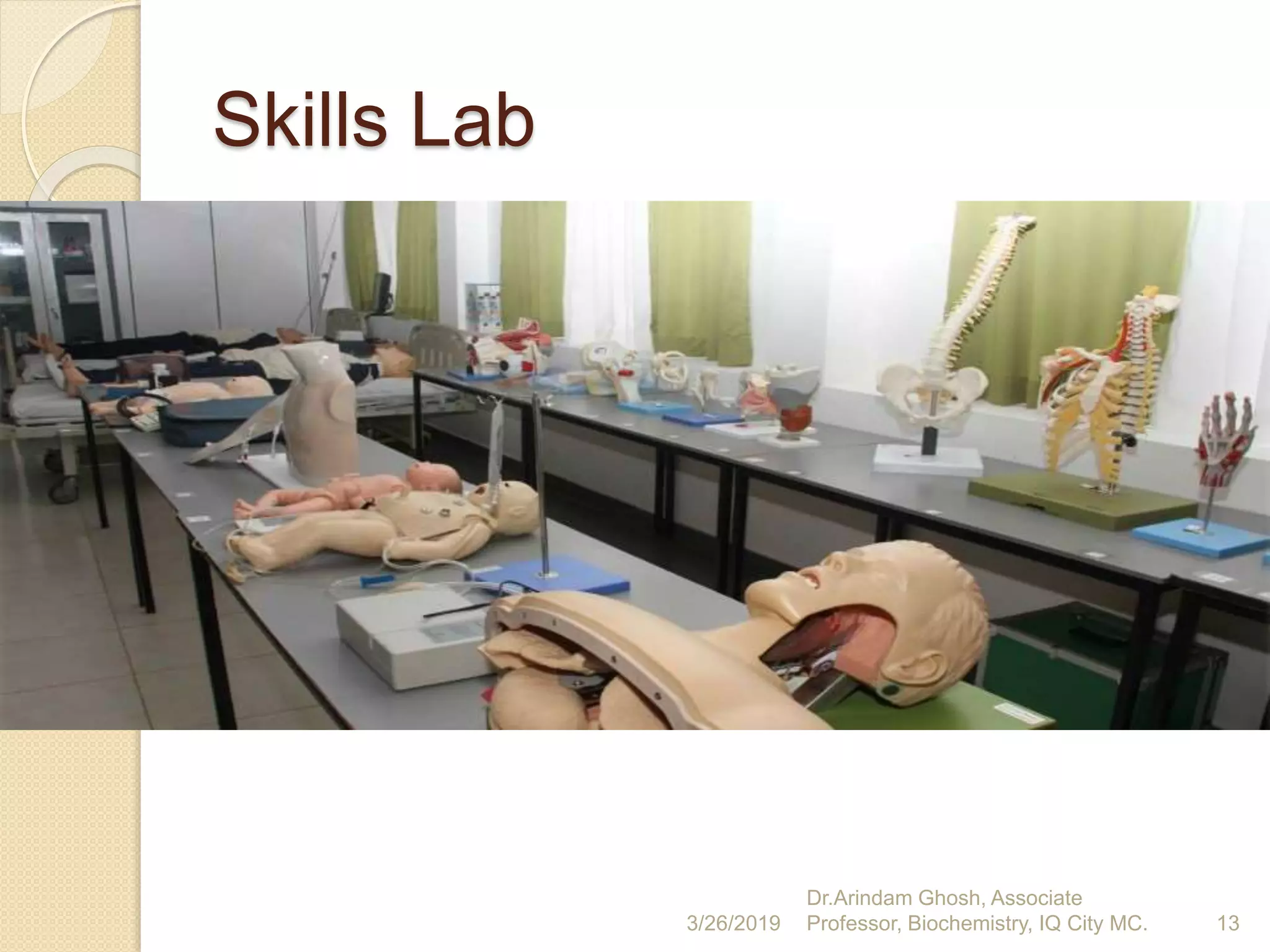 Skills Lab

3/26/2019

Dr.Arindam Ghosh, Associate Professor, Biochemistry, IQ City MC.

13